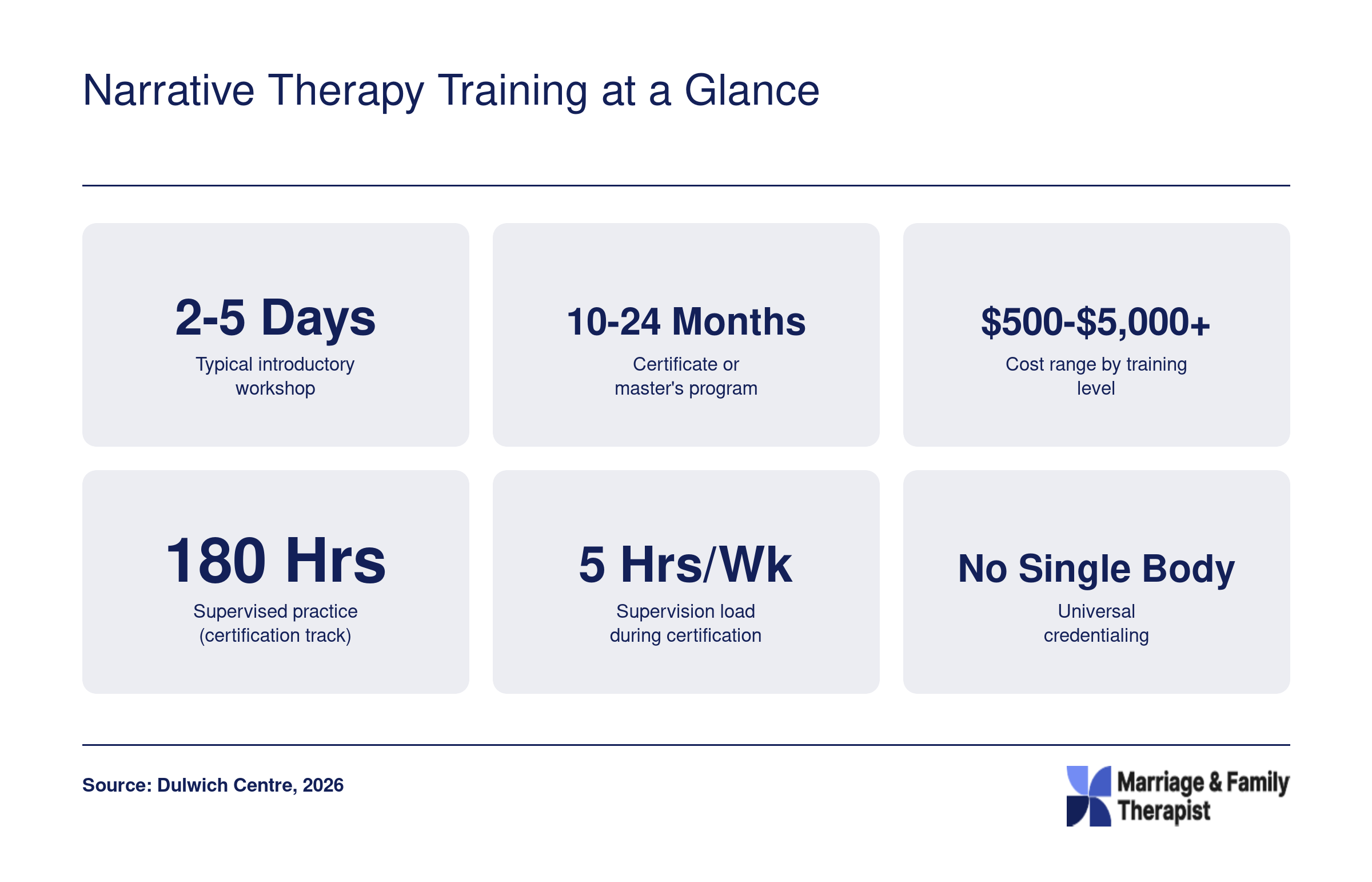 Narrative Therapy Training at a Glance

2-5 Days
Typical introductory workshop

10-24 Months
Certificate or master's program

\$500-\$5,000+
Cost range by training level

180 Hrs
Supervised practice (certification track)

5 Hrs/Wk
Supervision load during certification

No Single Body
Universal credentialing

Source: Dulwich Centre, 2026

Marriage & Family Therapist